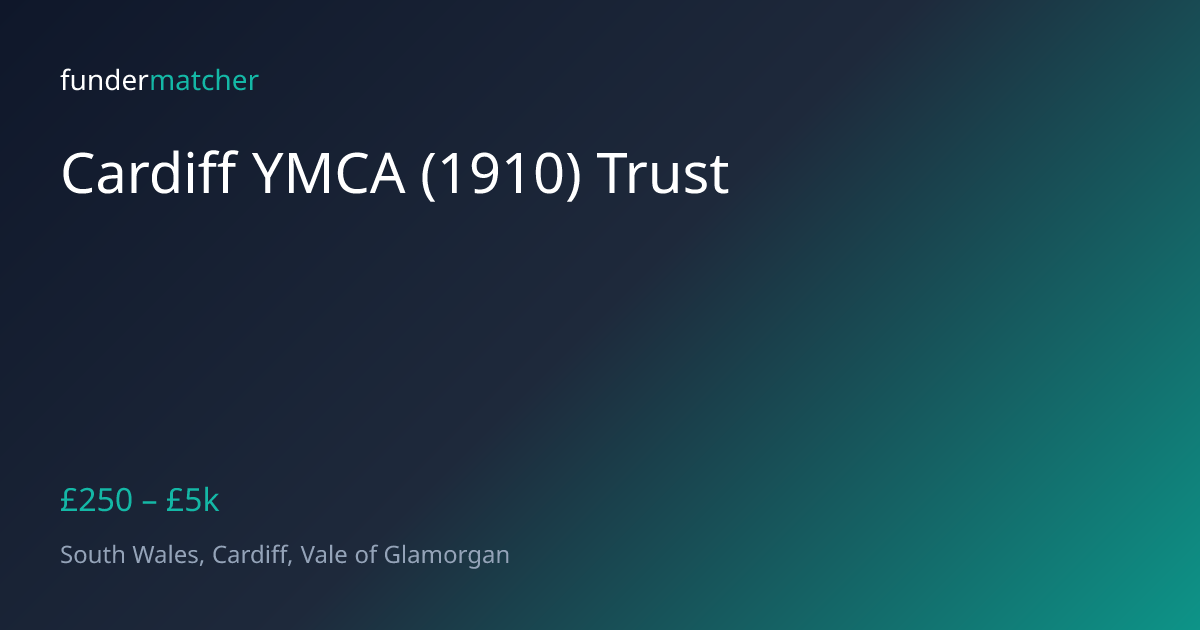 fundermatcher

Cardiff YMCA (1910) Trust

£250 – £5k

South Wales, Cardiff, Vale of Glamorgan